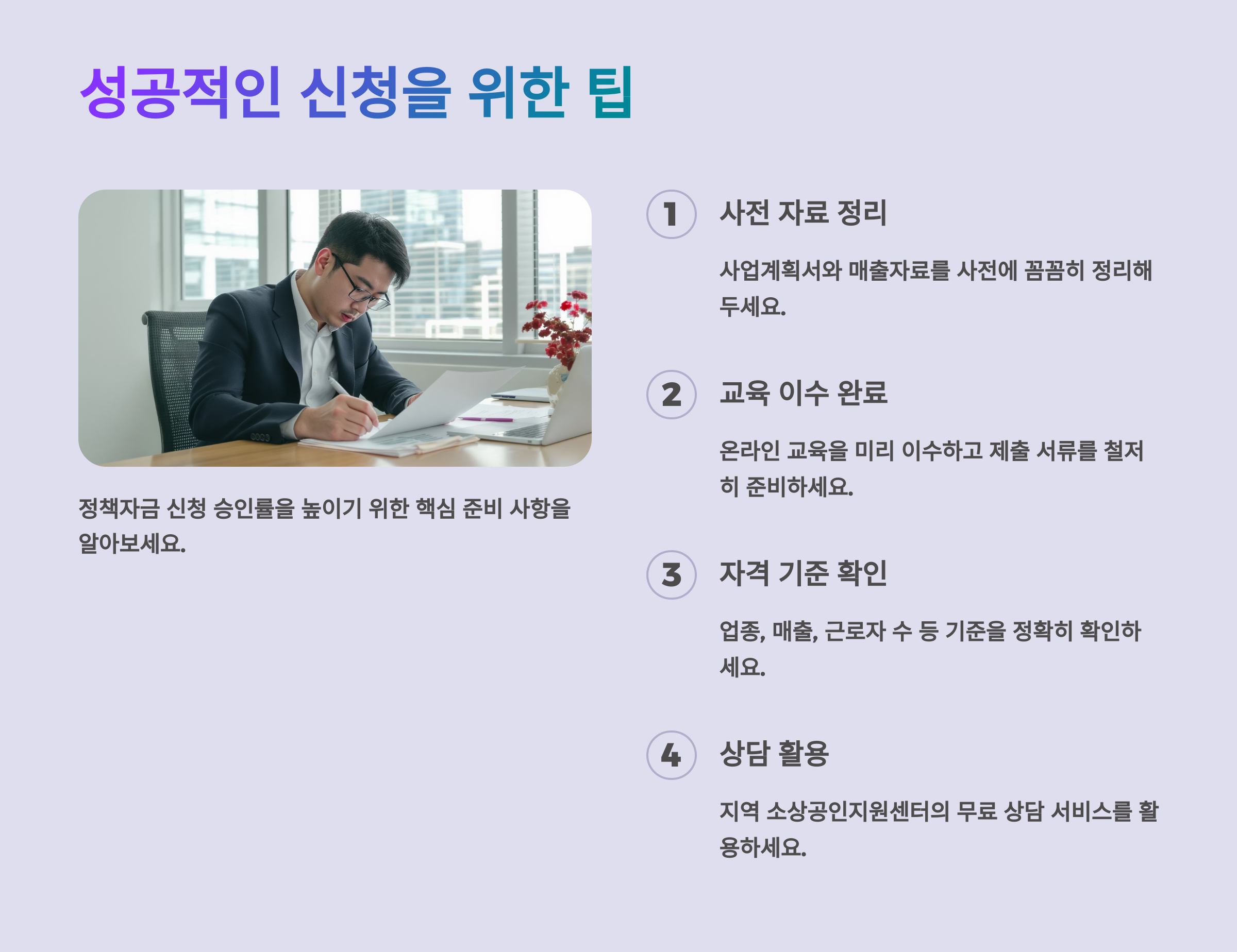 성공적인 신청을 위한 팁

정책자금 신청 승인률을 높이기 위한 핵심 준비 사항을 알아보세요.

1

사전 자료 정리

사업계획서와 매출자료를 사전에 꼼꼼히 정리해 두세요.

2

교육 이수 완료

온라인 교육을 미리 이수하고 제출 서류를 철저히 준비하세요.

3

자격 기준 확인

업종, 매출, 근로자 수 등 기준을 정확히 확인하세요.

4

상담 활용

지역 소상공인지원센터의 무료 상담 서비스를 활용하세요.